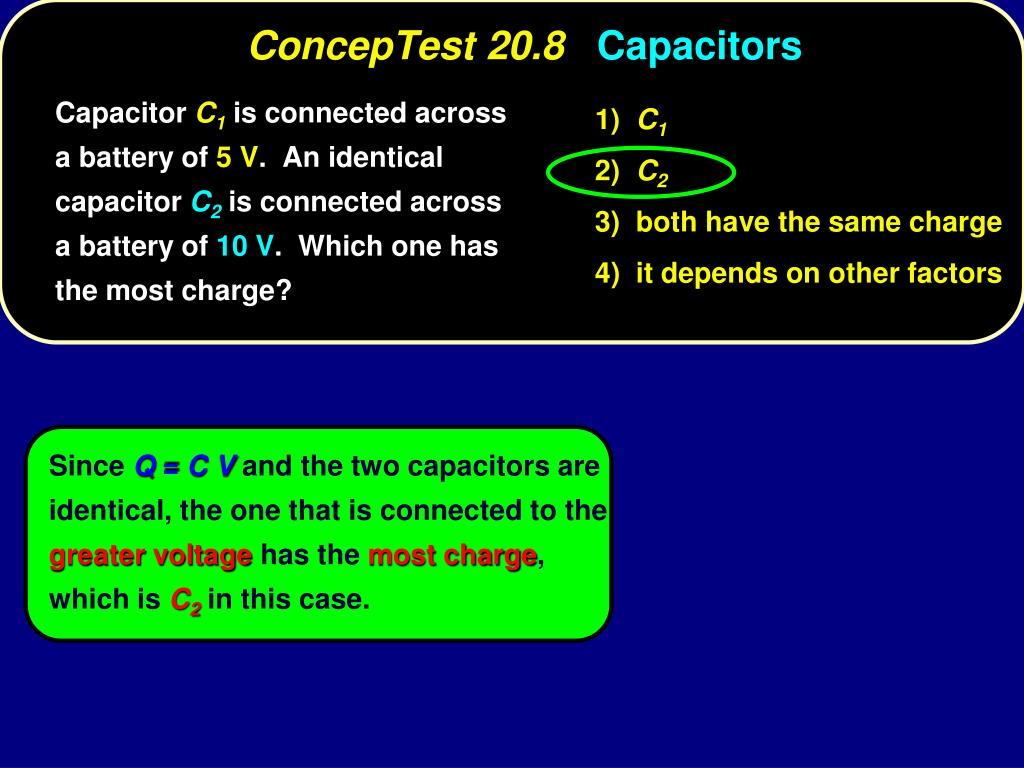 ConcepTest 20.8 Capacitors

Capacitor $C_1$ is connected across a battery of 5 V. An identical capacitor $C_2$ is connected across a battery of 10 V. Which one has the most charge?

1) $C_1$
2) $C_2$
3) both have the same charge
4) it depends on other factors

Since $Q = C V$ and the two capacitors are identical, the one that is connected to the greater voltage has the most charge, which is $C_2$ in this case.